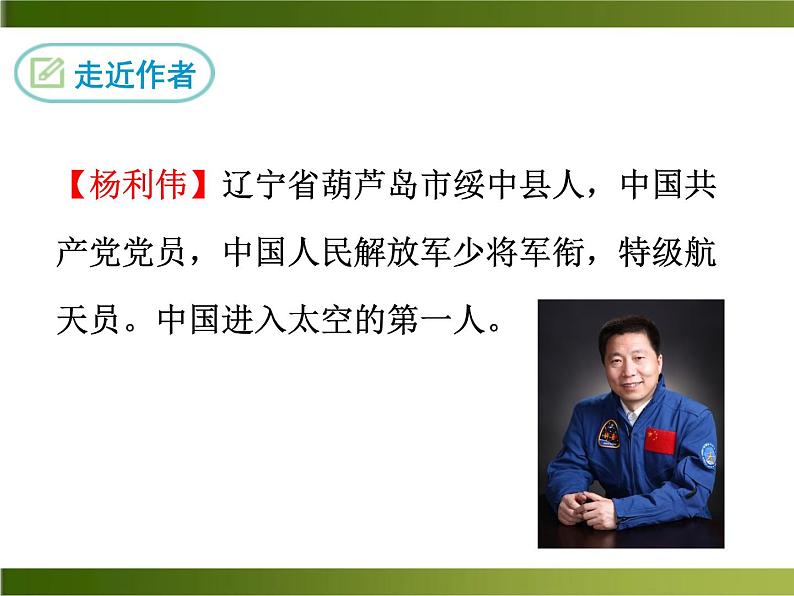 走近作者

【杨利伟】辽宁省葫芦岛市绥中县人，中国共产党党员，中国人民解放军少将军衔，特级航天员。中国进入太空的第一人。